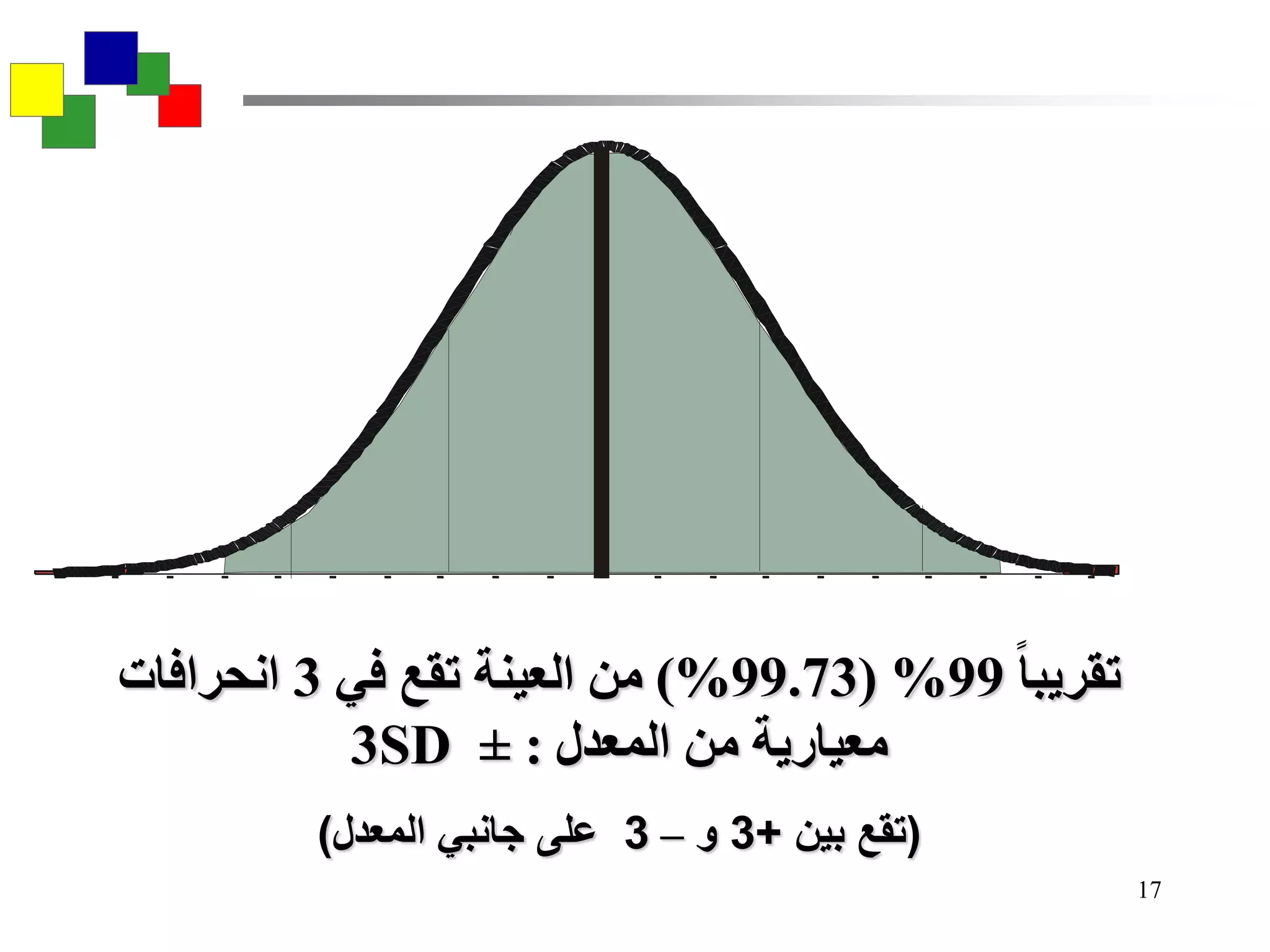 تقريباً 99% (99.73%) من العينة تقع في 3 انحرافات معيارية من المعدل : ± 3SD

(تقع بين +3 و – 3 على جانبي المعدل)

17